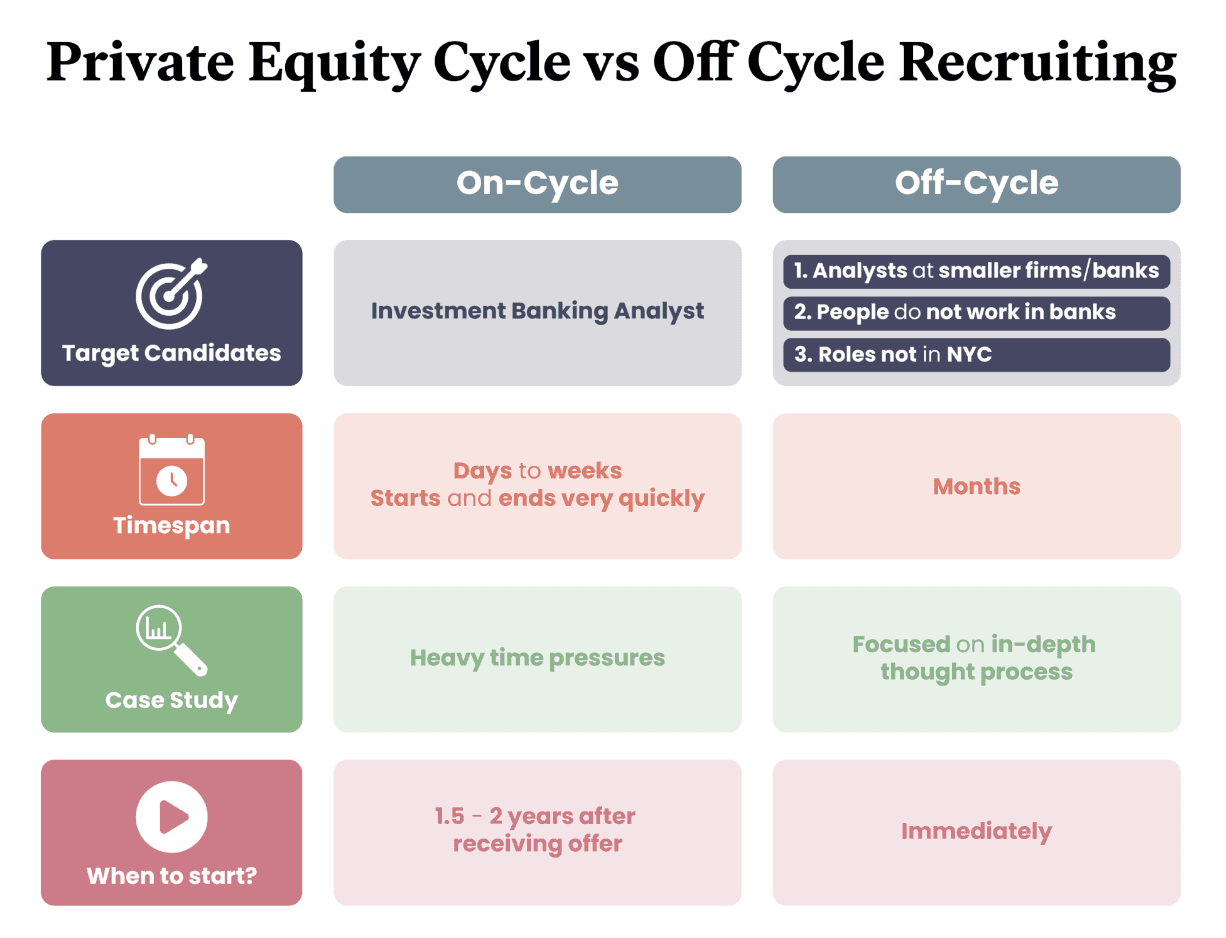 Private Equity Cycle vs Off Cycle Recruiting

| | On-Cycle | Off-Cycle |
|---|---|---|
| Target Candidates | Investment Banking Analyst | 1. Analysts at smaller firms/banks 2. People do not work in banks 3. Roles not in NYC |
| Timespan | Days to weeks Starts and ends very quickly | Months |
| Case Study | Heavy time pressures | Focused on in-depth thought process |
| When to start? | 1.5 - 2 years after receiving offer | Immediately |